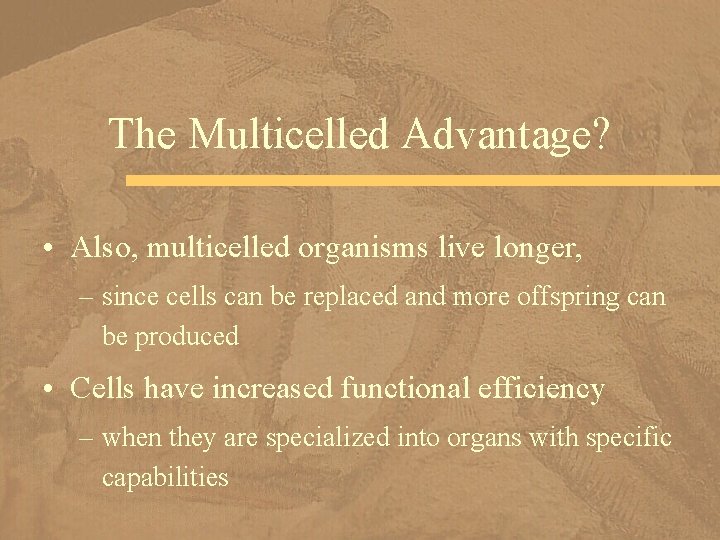 The Multicelled Advantage?

• Also, multicelled organisms live longer,

– since cells can be replaced and more offspring can be produced

• Cells have increased functional efficiency

– when they are specialized into organs with specific capabilities